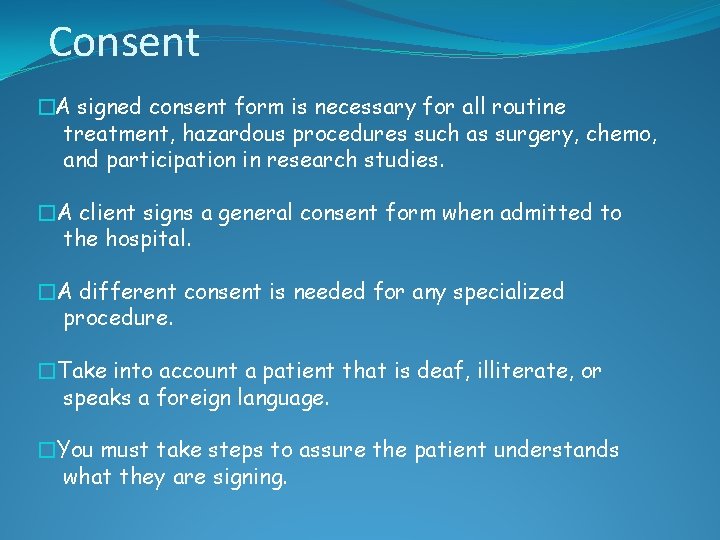 Consent

□A signed consent form is necessary for all routine treatment, hazardous procedures such as surgery, chemo, and participation in research studies.

□A client signs a general consent form when admitted to the hospital.

□A different consent is needed for any specialized procedure.

□Take into account a patient that is deaf, illiterate, or speaks a foreign language.

□You must take steps to assure the patient understands what they are signing.